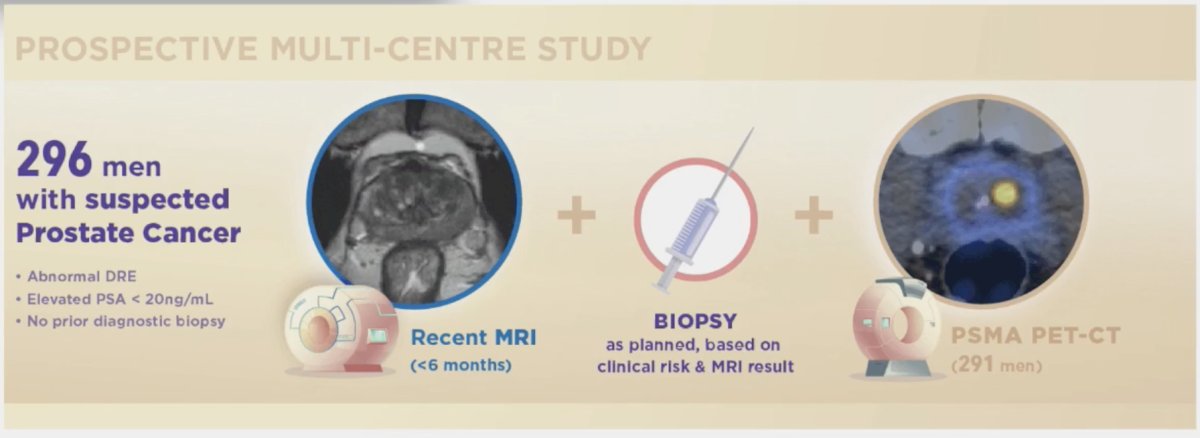 PROSPECTIVE MULTI-CENTRE STUDY

296 men with suspected Prostate Cancer

• Abnormal DRE
• Elevated PSA < 20ng/mL
• No prior diagnostic biopsy

Recent MRI
(<6 months)

+

BIOPSY
as planned, based on clinical risk & MRI result

+

PSMA PET-CT
(291 men)